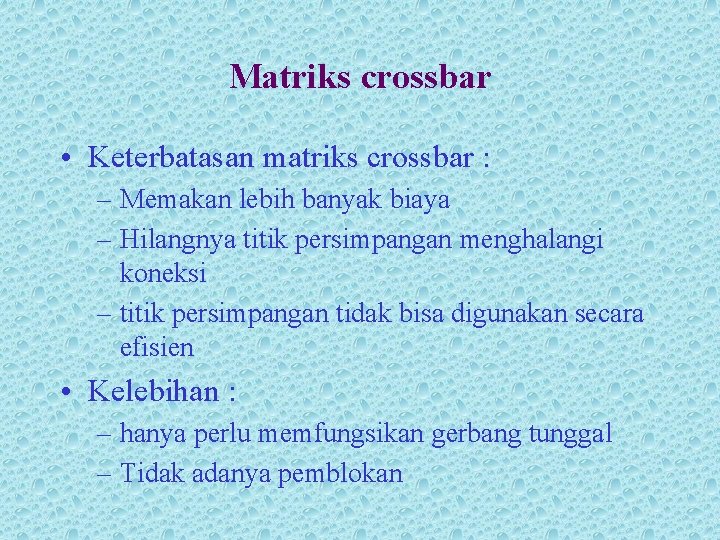 Matriks crossbar

• Keterbatasan matriks crossbar :
– Memakan lebih banyak biaya
– Hilangnya titik persimpangan menghalangi koneksi
– titik persimpangan tidak bisa digunakan secara efisien

• Kelebihan :
– hanya perlu memfungsikan gerbang tunggal
– Tidak adanya pemblokan